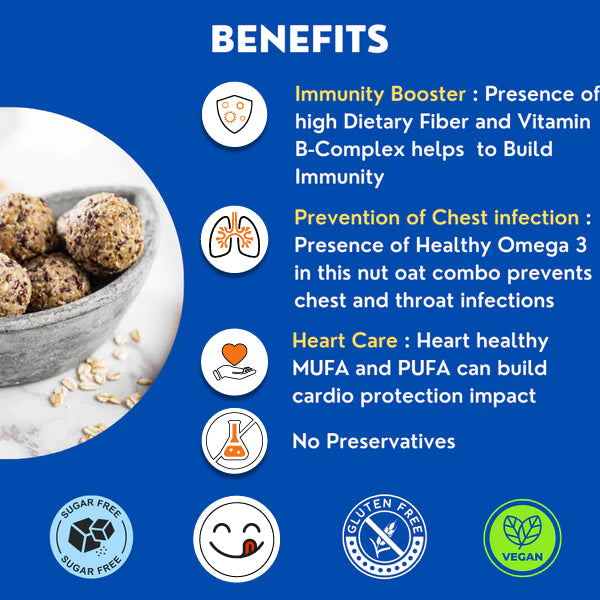 BENEFITS

Immunity Booster : Presence of high Dietary Fiber and Vitamin B-Complex helps to Build Immunity

Prevention of Chest infection : Presence of Healthy Omega 3 in this nut oat combo prevents chest and throat infections

Heart Care : Heart healthy MUFA and PUFA can build cardio protection impact

No Preservatives

SUGAR FREE
SUGAR FREE

GLUTEN FREE

VEGAN